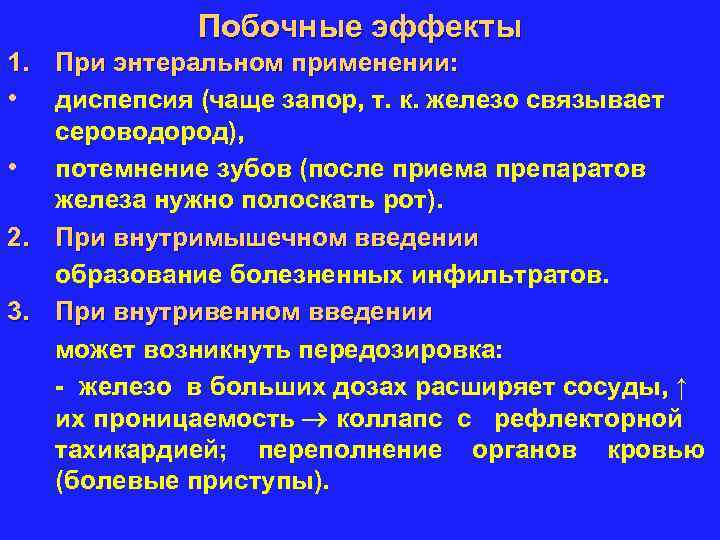 Побочные эффекты

1. При энтеральном применении:

• диспепсия (чаще запор, т. к. железо связывает сероводород),

• потемнение зубов (после приема препаратов железа нужно полоскать рот).

2. При внутримышечном введении

образование болезненных инфильтратов.

3. При внутривенном введении

может возникнуть передозировка:

- железо в больших дозах расширяет сосуды, ↑ их проницаемость → коллапс с рефлекторной тахикардией; переполнение органов кровью (болевые приступы).